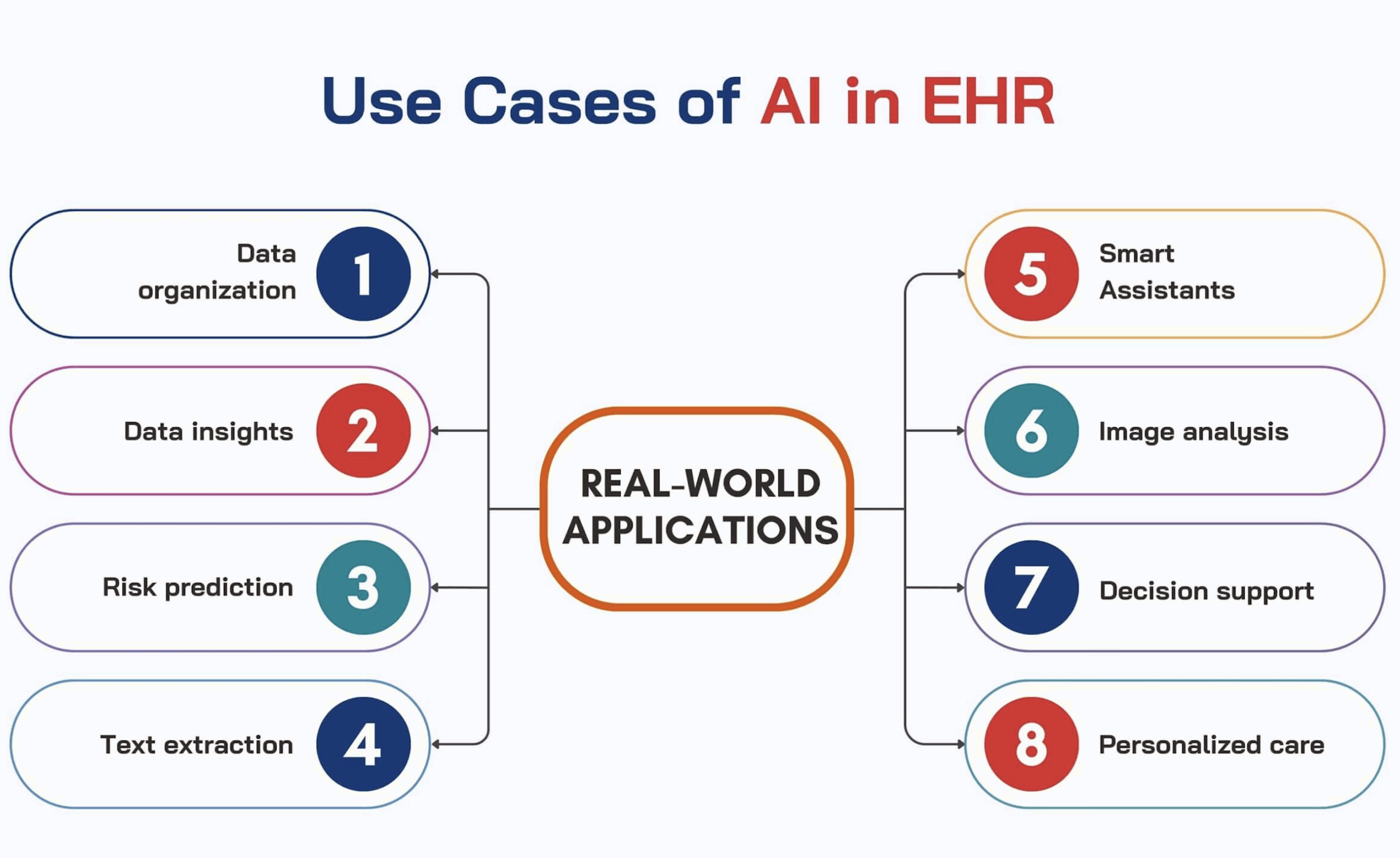 Use Cases of AI in EHR

Data organization 1

Data insights 2

Risk prediction 3

Text extraction 4

REAL-WORLD APPLICATIONS

5 Smart Assistants

6 Image analysis

7 Decision support

8 Personalized care